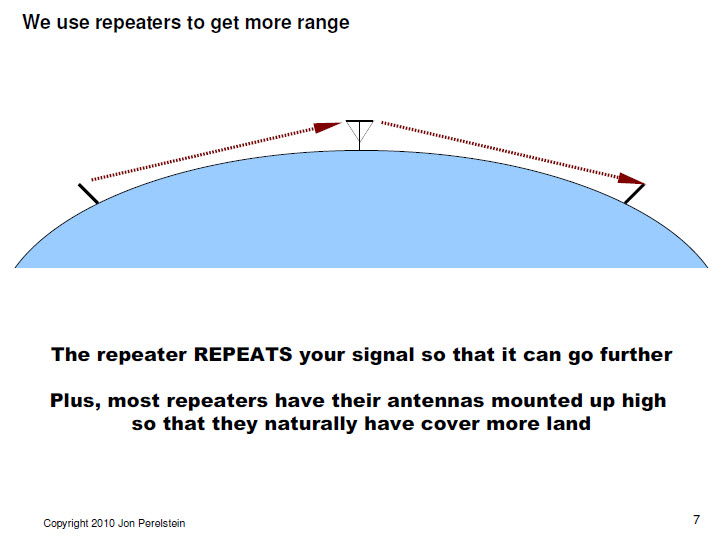 We use repeaters to get more range

The repeater REPEATS your signal so that it can go further

Plus, most repeaters have their antennas mounted up high so that they naturally have cover more land

Copyright 2010 Jon Perelstein

7